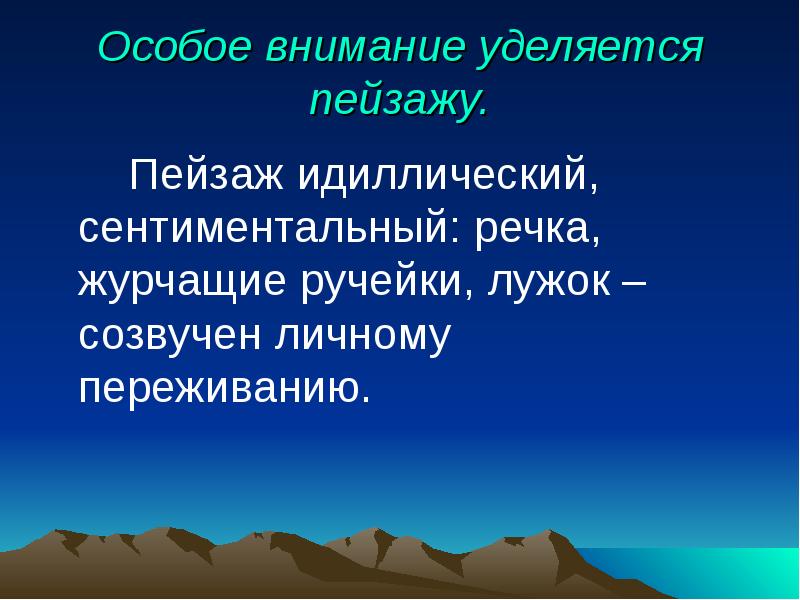 Особое внимание уделяется пейзажу.

Пейзаж идиллический, сентиментальный: речка, журчащие ручейки, лужок – созвучен личному переживанию.